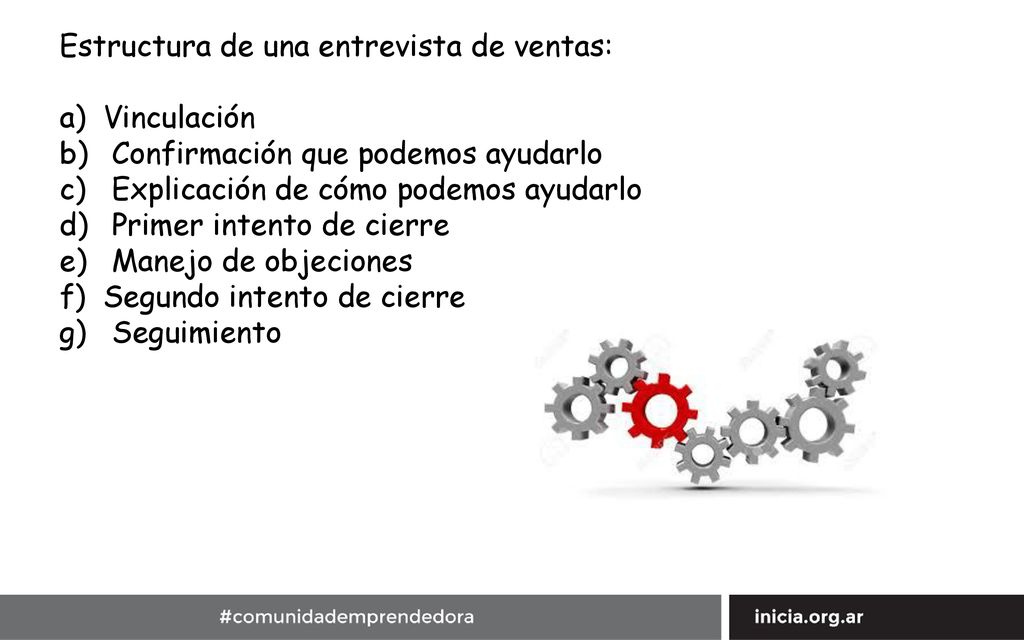 Estructura de una entrevista de ventas:

a) Vinculación
b) Confirmación que podemos ayudarlo
c) Explicación de cómo podemos ayudarlo
d) Primer intento de cierre
e) Manejo de objeciones
f) Segundo intento de cierre
g) Seguimiento

#comunidademprendedora

inicia.org.ar